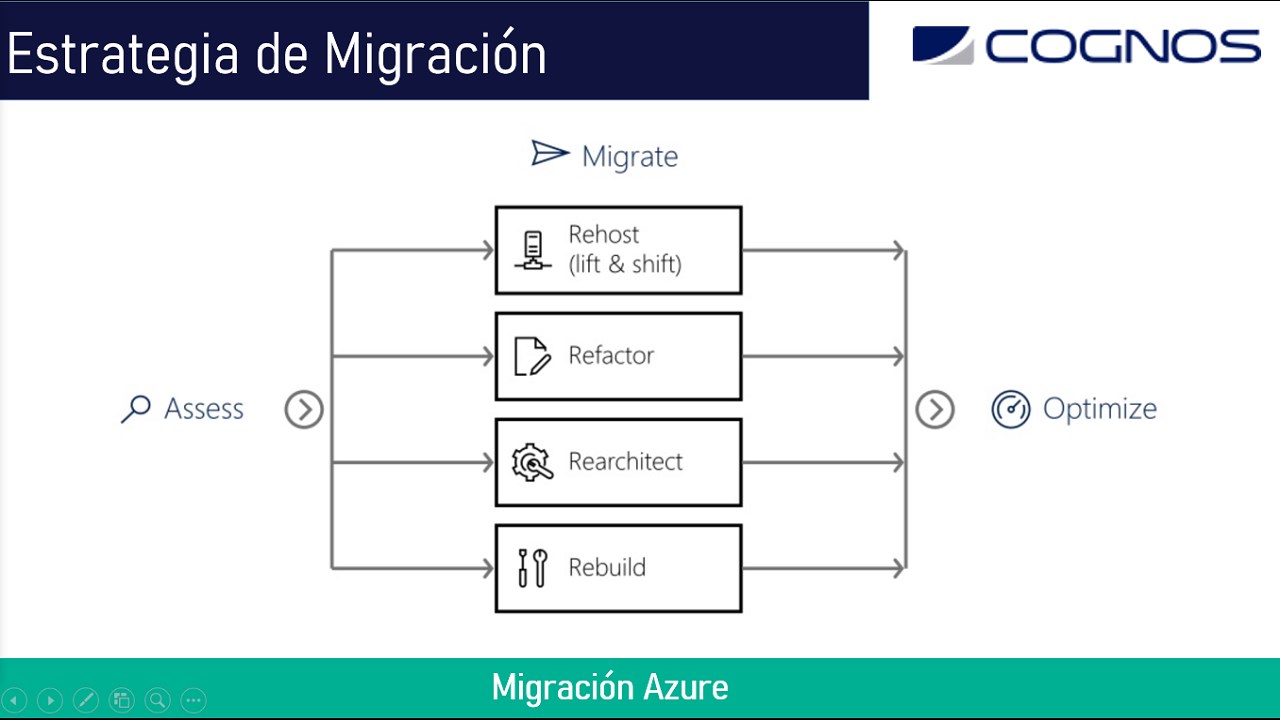 Estrategia de Migración

COGNOS

Migrate

Assess

Rehost (lift & shift)

Refactor

Rearchitect

Rebuild

Optimize

Migración Azure